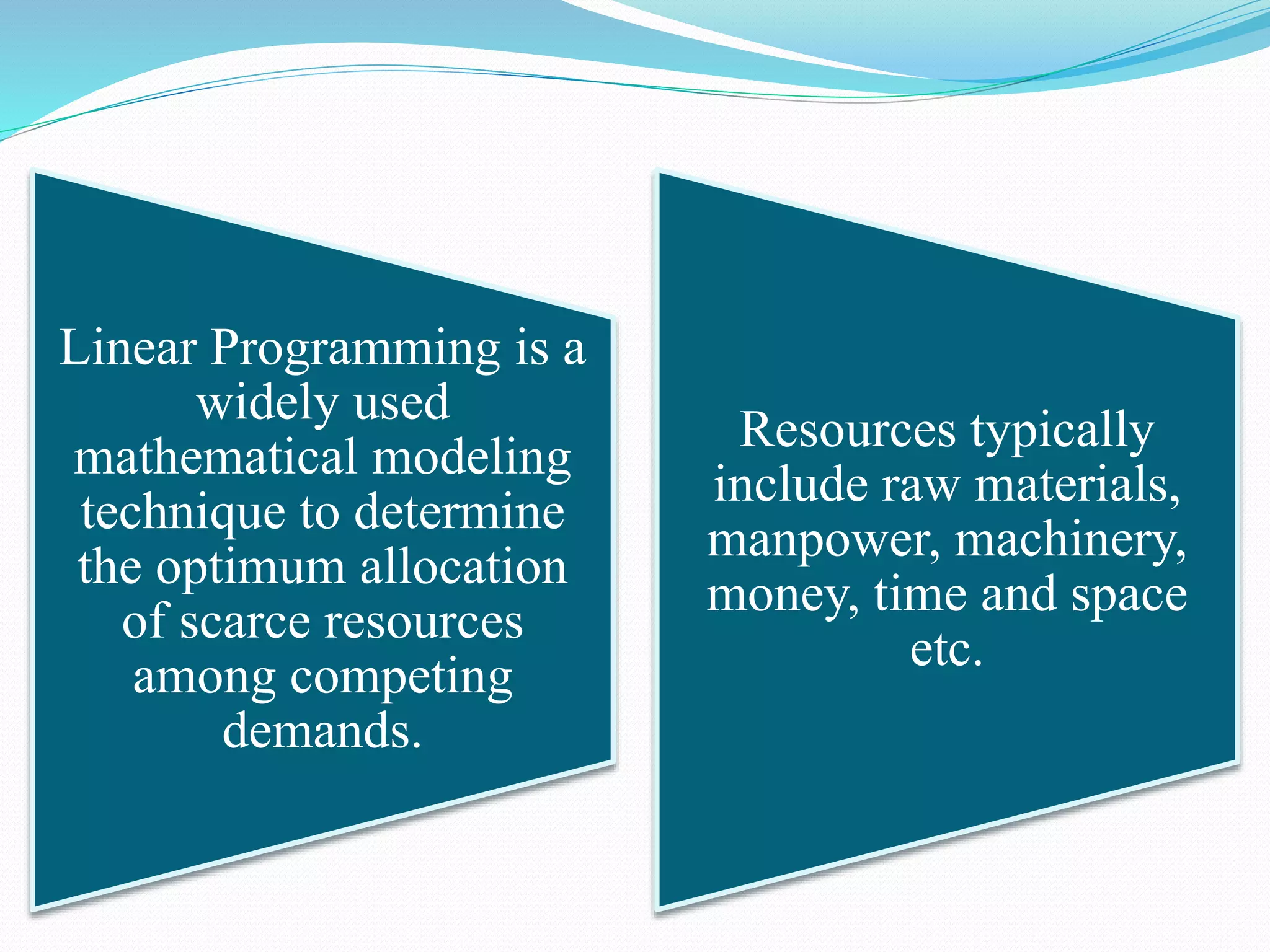 Linear Programming is a widely used mathematical modeling technique to determine the optimum allocation of scarce resources among competing demands.

Resources typically include raw materials, manpower, machinery, money, time and space etc.